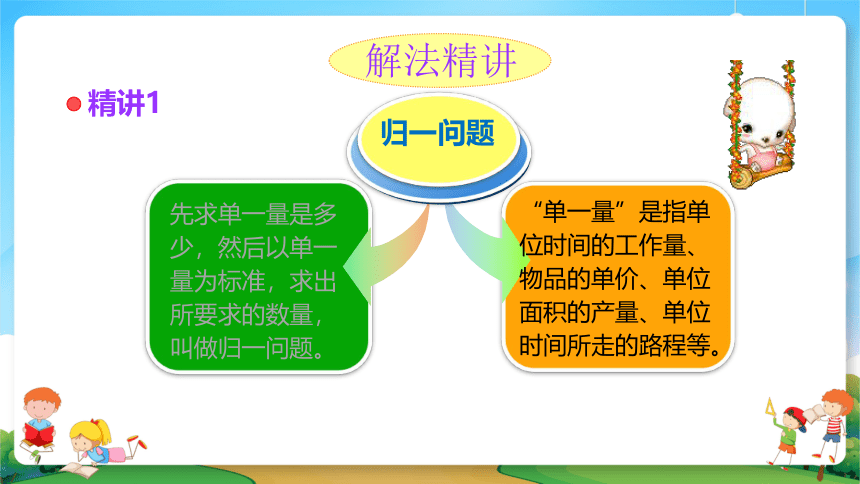 解法精讲

精讲1

归一问题

先求单一量是多少，然后以单一量为标准，求出所要求的数量，叫做归一问题。

“单一量”是指单位时间的工作量、物品的单价、单位面积的产量、单位时间所走的路程等。